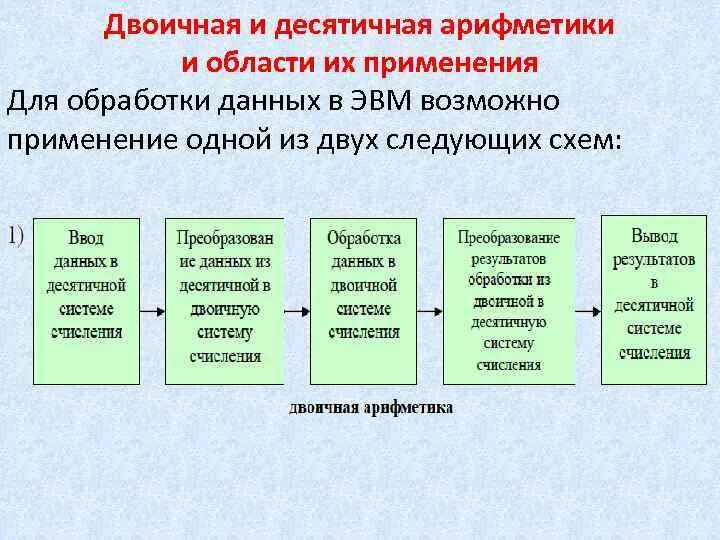 Двоичная и десятичная арифметики и области их применения

Для обработки данных в ЭВМ возможно применение одной из двух следующих схем:

1)

Ввод данных в десятичной системе счисления

Преобразование данных из десятичной в двоичную систему счисления

Обработка данных в двоичной системе счисления

Преобразование результатов обработки из двоичной в десятичную систему счисления

Вывод результатов в десятичной системе счисления

двоичная арифметика